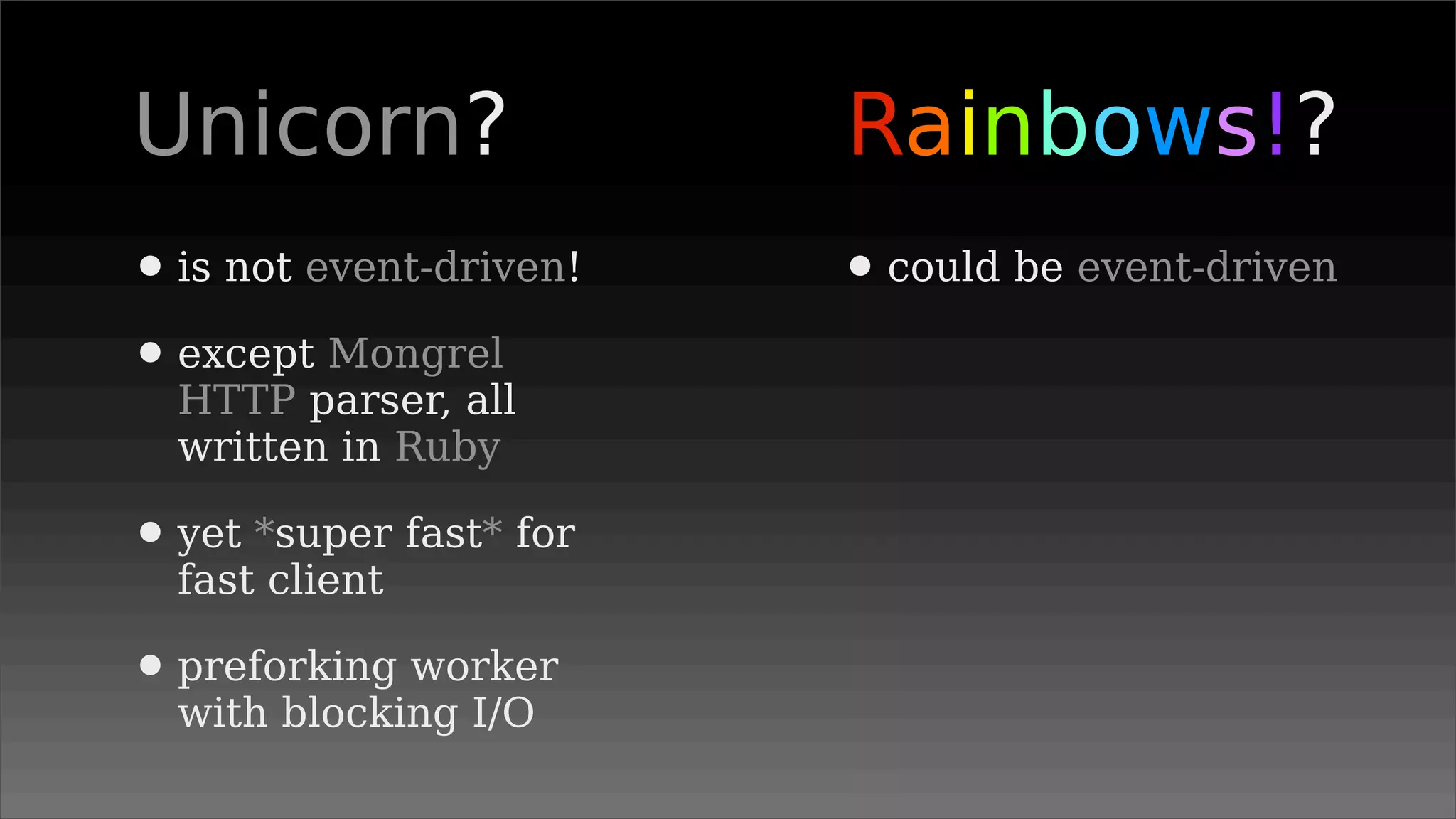 Unicorn?

- is not event-driven!
- except Mongrel HTTP parser, all written in Ruby
- yet *super fast* for fast client
- preforking worker with blocking I/O

Rainbows!?

- could be event-driven